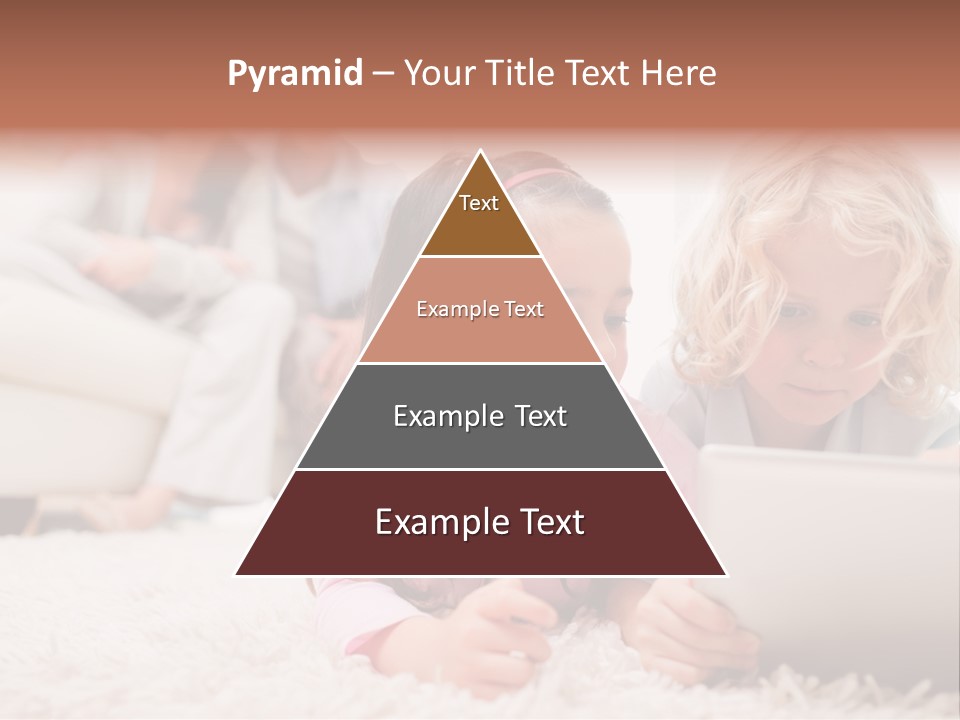 Pyramid – Your Title Text Here

Text

Example Text

Example Text

Example Text